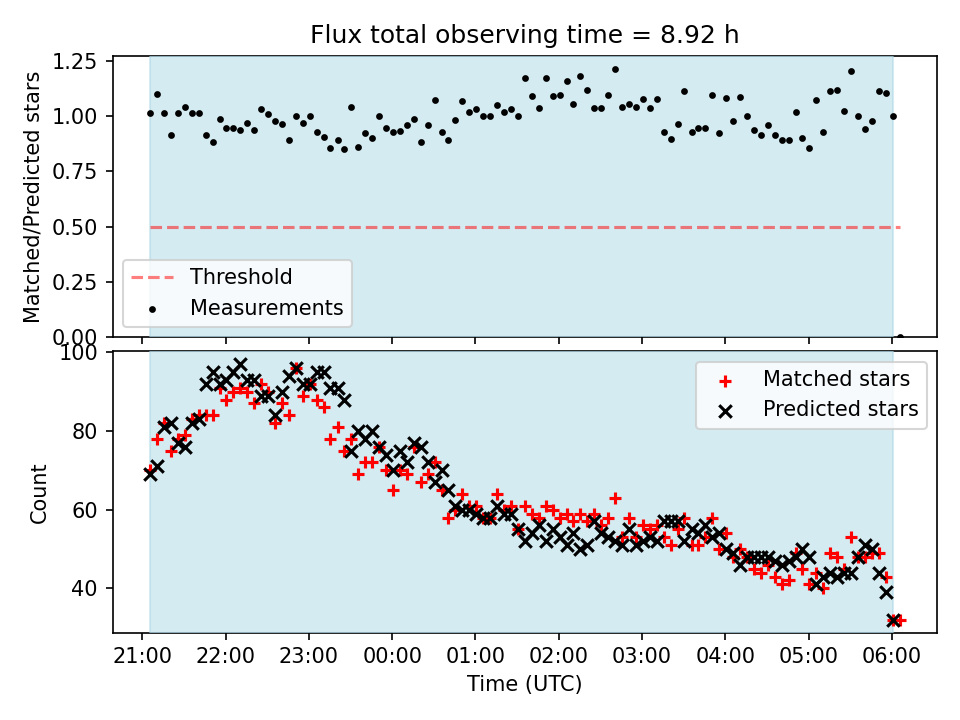 Flux total observing time = 8.92 h

Matched/Predicted stars

1.25
1.00
0.75
0.50
0.25
0.00

Threshold
Measurements

Count

100
80
60
40

Matched stars
Predicted stars

21:00 22:00 23:00 00:00 01:00 02:00 03:00 04:00 05:00 06:00

Time (UTC)